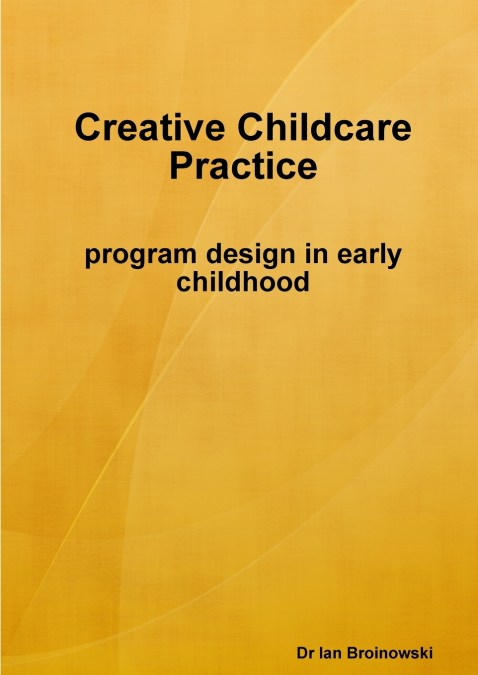 Creative Childcare Practice

program design in early childhood

Dr Ian Broinowski